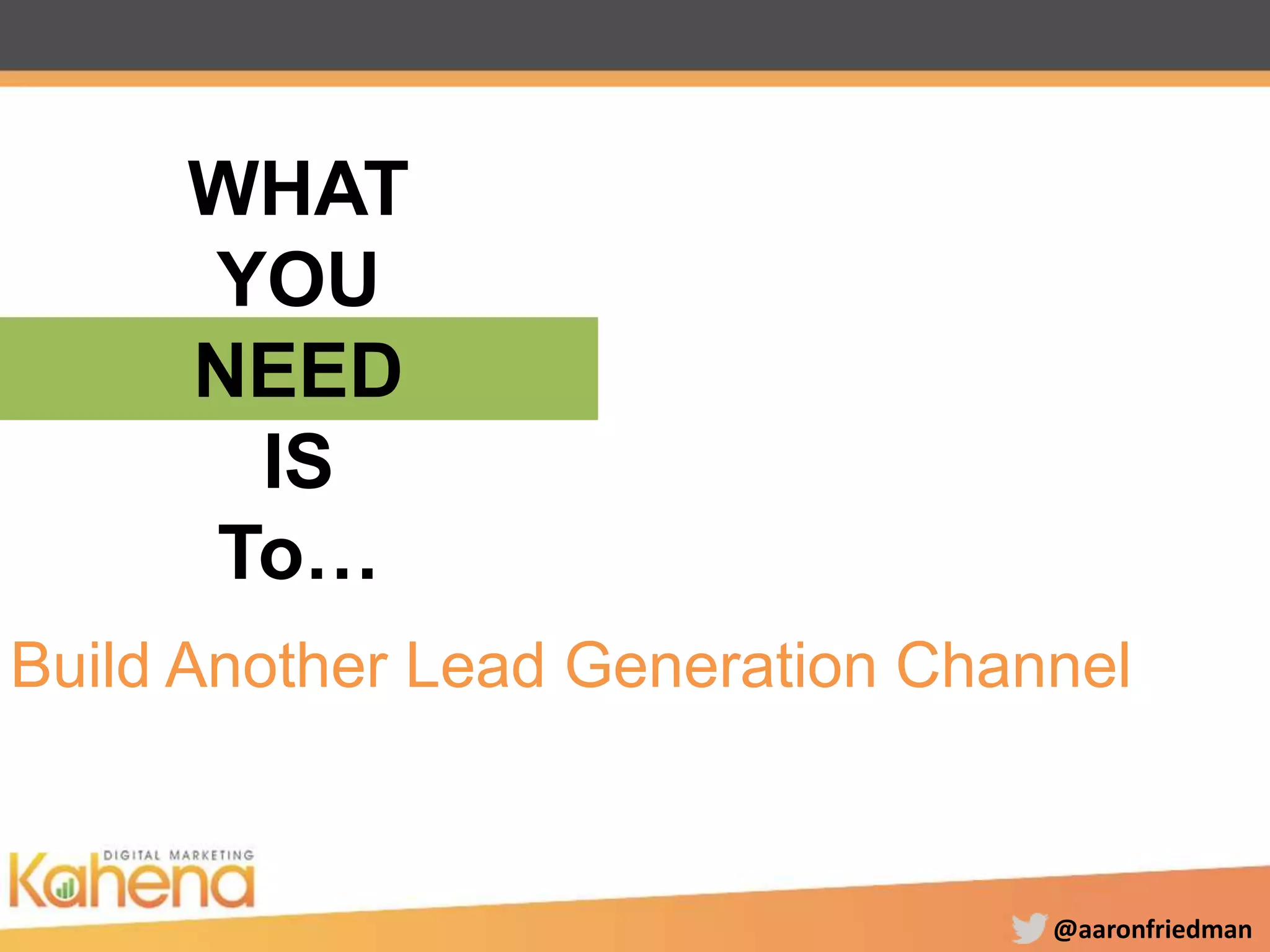 WHAT
YOU
NEED
IS
To…

Build Another Lead Generation Channel

DIGITAL MARKETING
Kahena

@aaronfriedman